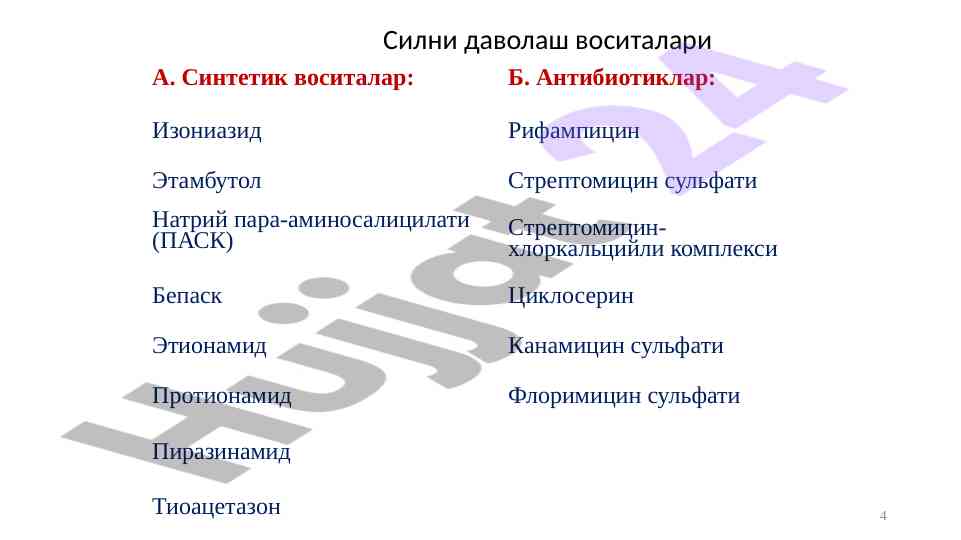 Силни даволаш воситалари

А. Синтетик воситалар:

Изониазид

Этамбутол

Натрий пара-аминосалицилати (ПАСК)

Бепаск

Этионамид

Протионамид

Пиразинамид

Тиоацетазон

Б. Антибиотиклар:

Рифампицин

Стрептомицин сульфати

Стрептомицин-хлоркальцийли комплекси

Циклосерин

Канамицин сульфати

Флоримицин сульфати

Hujjat24

4